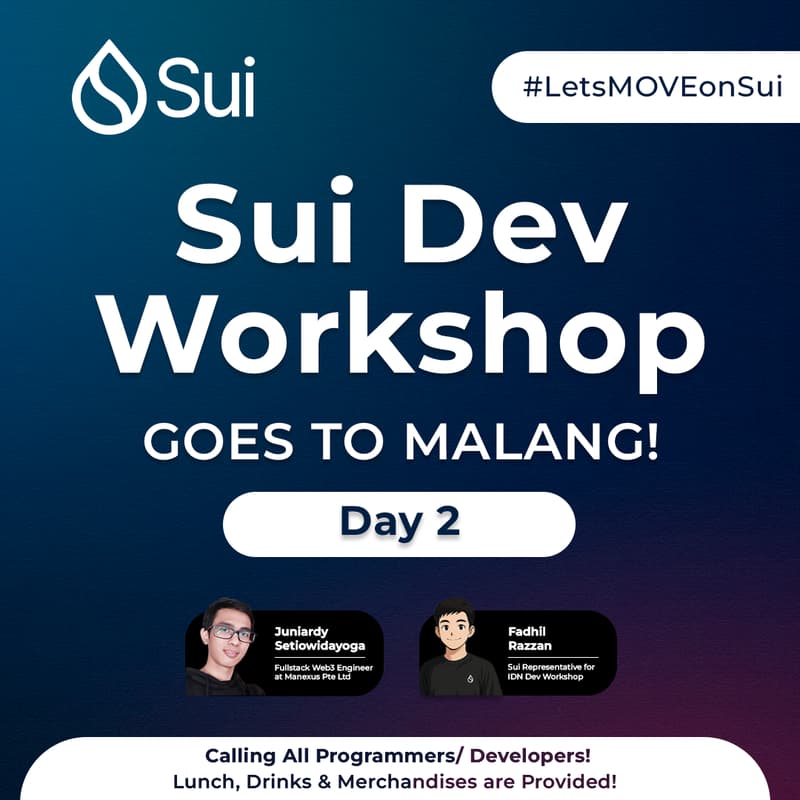 Sui

#LetsMOVEonSui

Sui Dev Workshop

GOES TO MALANG!

Day 2

Juniardy Setiowidayoga
Fullstack Web3 Engineer at Manexus Pte Ltd

Fadhil Razzan
Sui Representative for IDN Dev Workshop

Calling All Programmers/ Developers!
Lunch, Drinks & Merchandises are Provided!